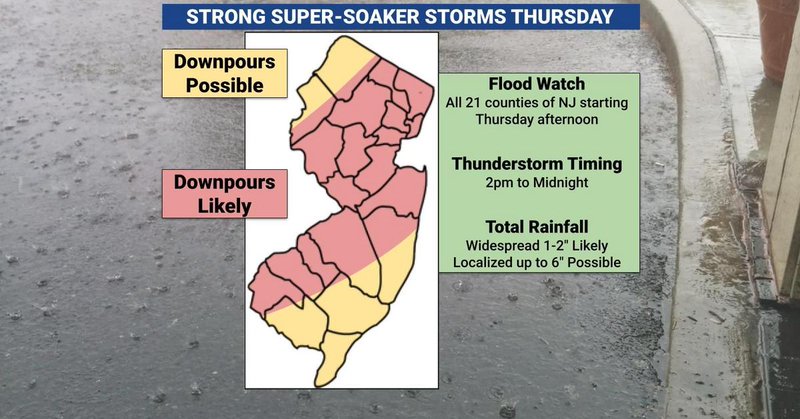 STRONG SUPER-SOAKER STORMS THURSDAY

Downpours Possible

Downpours Likely

Flood Watch
All 21 counties of NJ starting Thursday afternoon

Thunderstorm Timing
2pm to Midnight

Total Rainfall
Widespread 1-2" Likely
Localized up to 6" Possible